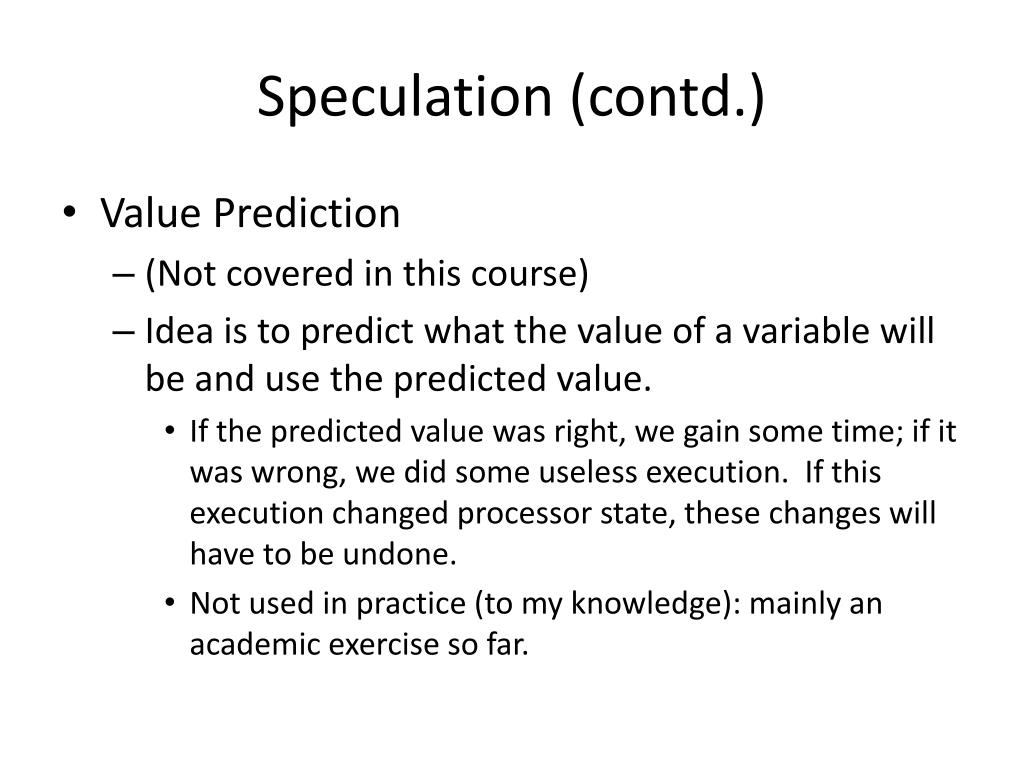 Speculation (contd.)

• Value Prediction
– (Not covered in this course)
– Idea is to predict what the value of a variable will be and use the predicted value.
• If the predicted value was right, we gain some time; if it was wrong, we did some useless execution. If this execution changed processor state, these changes will have to be undone.
• Not used in practice (to my knowledge): mainly an academic exercise so far.